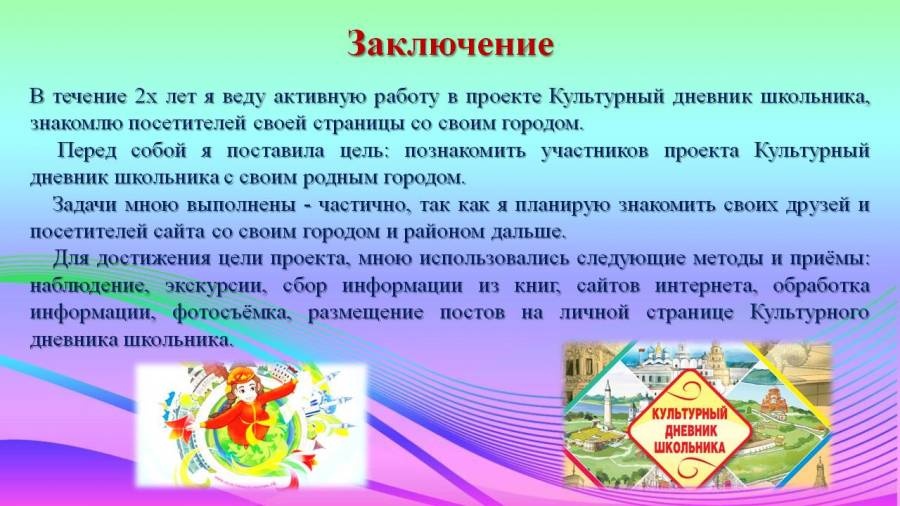 Заключение

В течение 2х лет я веду активную работу в проекте Культурный дневник школьника, знакомлю посетителей своей страницы со своим городом.

Перед собой я поставила цель: познакомить участников проекта Культурный дневник школьника с своим родным городом.

Задачи мною выполнены - частично, так как я планирую знакомить своих друзей и посетителей сайта со своим городом и районом дальше.

Для достижения цели проекта, мною использовались следующие методы и приёмы: наблюдение, экскурсии, сбор информации из книг, сайтов интернета, обработка информации, фотосъёмка, размещение постов на личной странице Культурного дневника школьника.

КУЛЬТУРНЫЙ ДНЕВНИК ШКОЛЬНИКА